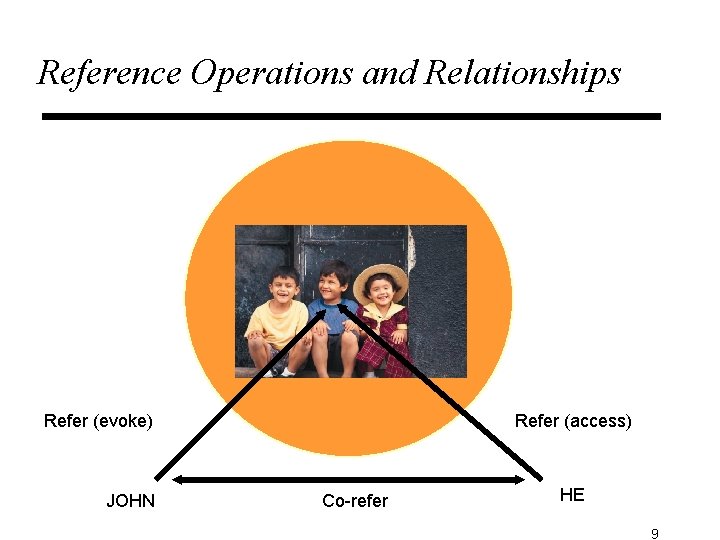 Reference Operations and Relationships

Refer (evoke)

Refer (access)

JOHN

Co-refer

HE

9